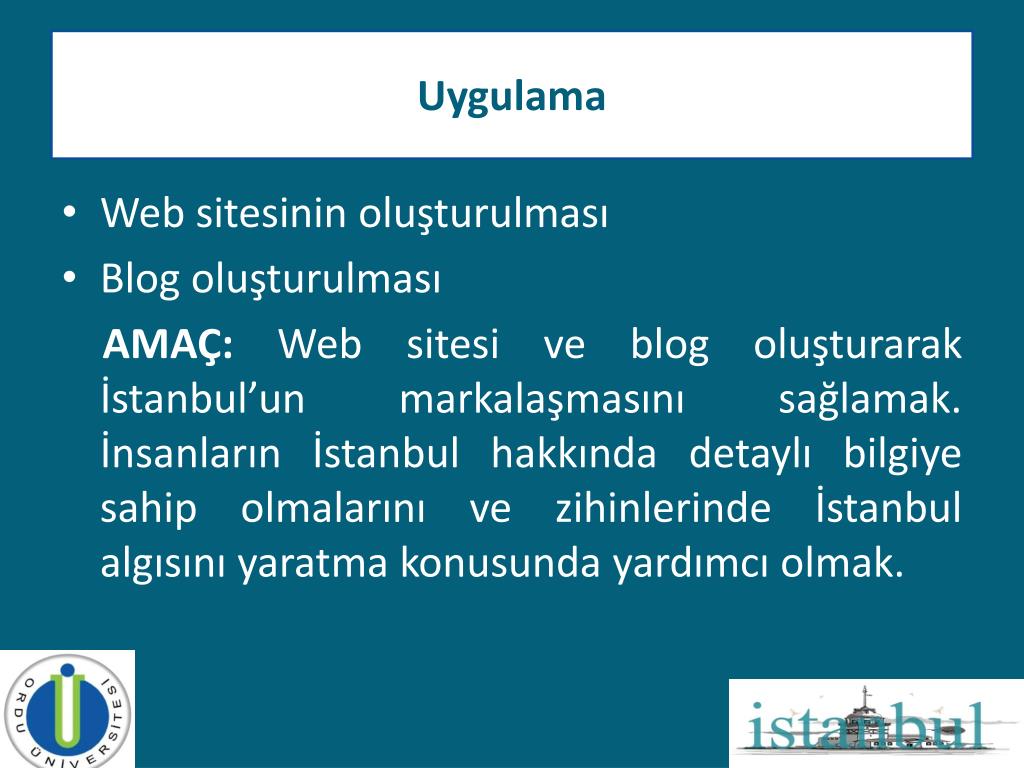 Uygulama

• Web sitesinin oluşturulması
• Blog oluşturulması

AMAÇ: Web sitesi ve blog oluşturarak İstanbul'un markalaşmasını sağlamak. İnsanların İstanbul hakkında detaylı bilgiye sahip olmalarını ve zihinlerinde İstanbul algısını yaratma konusunda yardımcı olmak.

ORDU ÜNİVERSİTESİ

istanbul